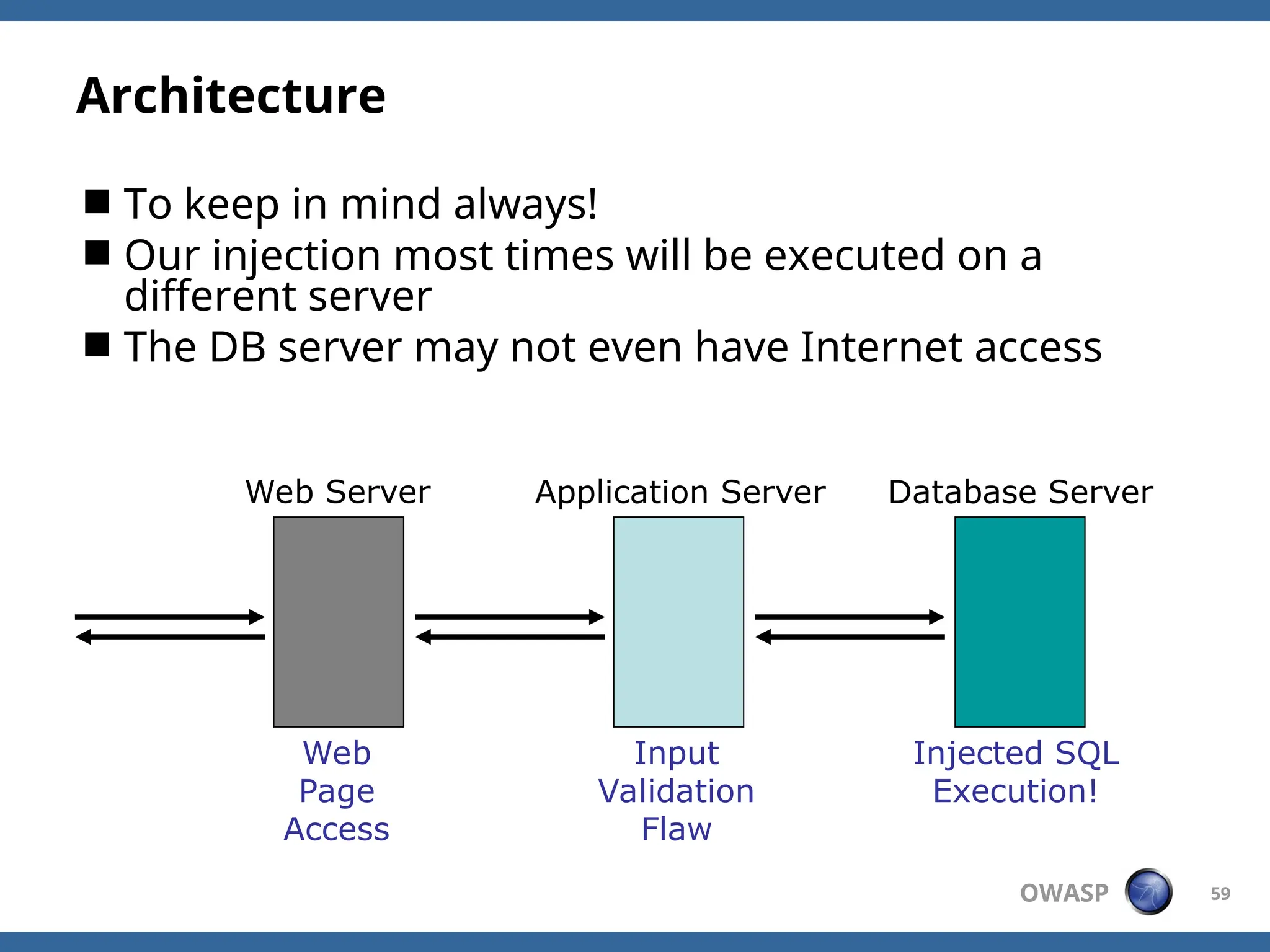 Architecture

■ To keep in mind always!
■ Our injection most times will be executed on a different server
■ The DB server may not even have Internet access

Web Server
Application Server
Database Server

Web Page Access
Input Validation Flaw
Injected SQL Execution!

OWASP
59